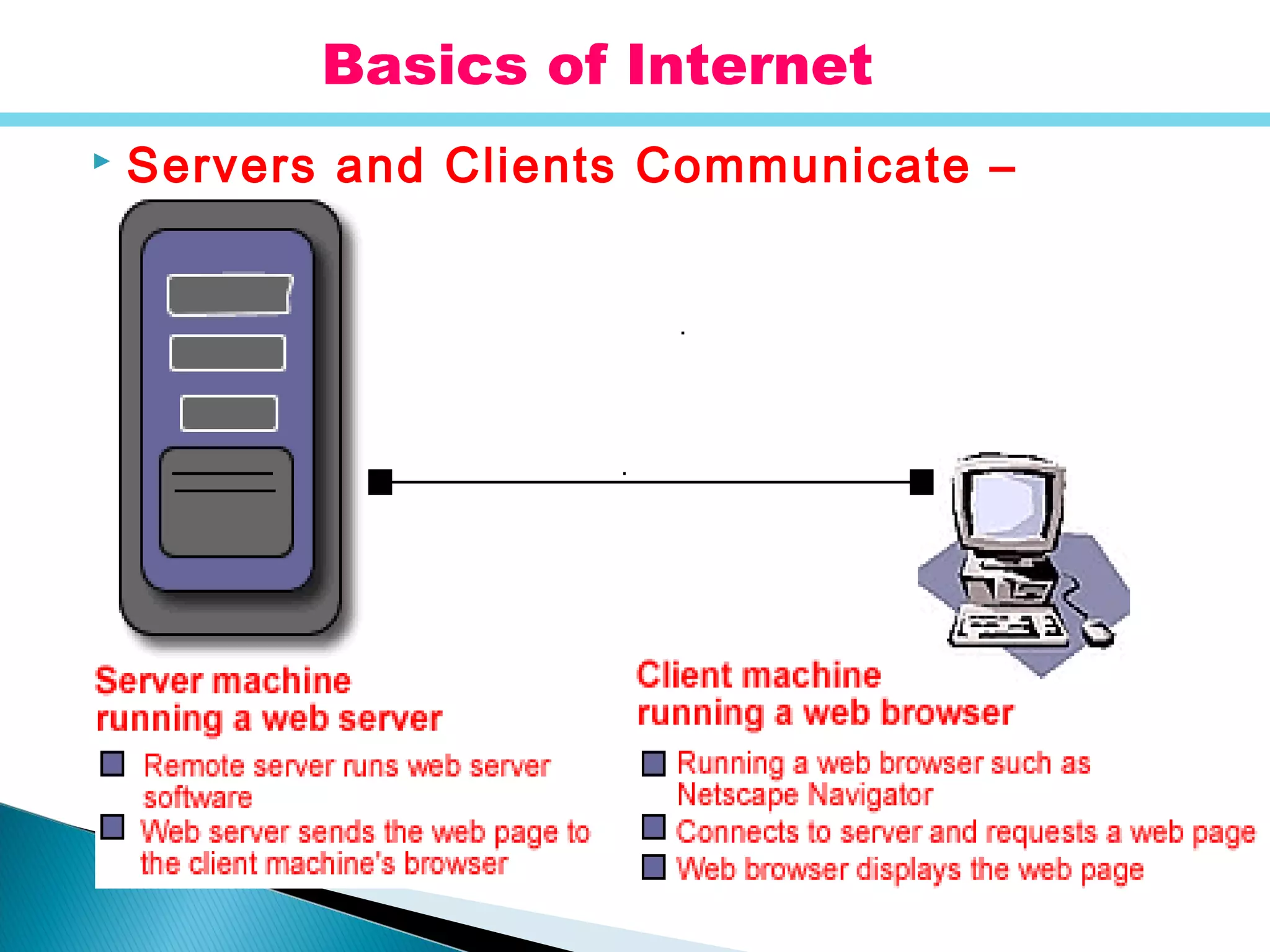 Basics of Internet

Servers and Clients Communicate –

Server machine
running a web server

Remote server runs web server software

Web server sends the web page to the client machine's browser

Client machine
running a web browser

Running a web browser such as Netscape Navigator

Connects to server and requests a web page

Web browser displays the web page